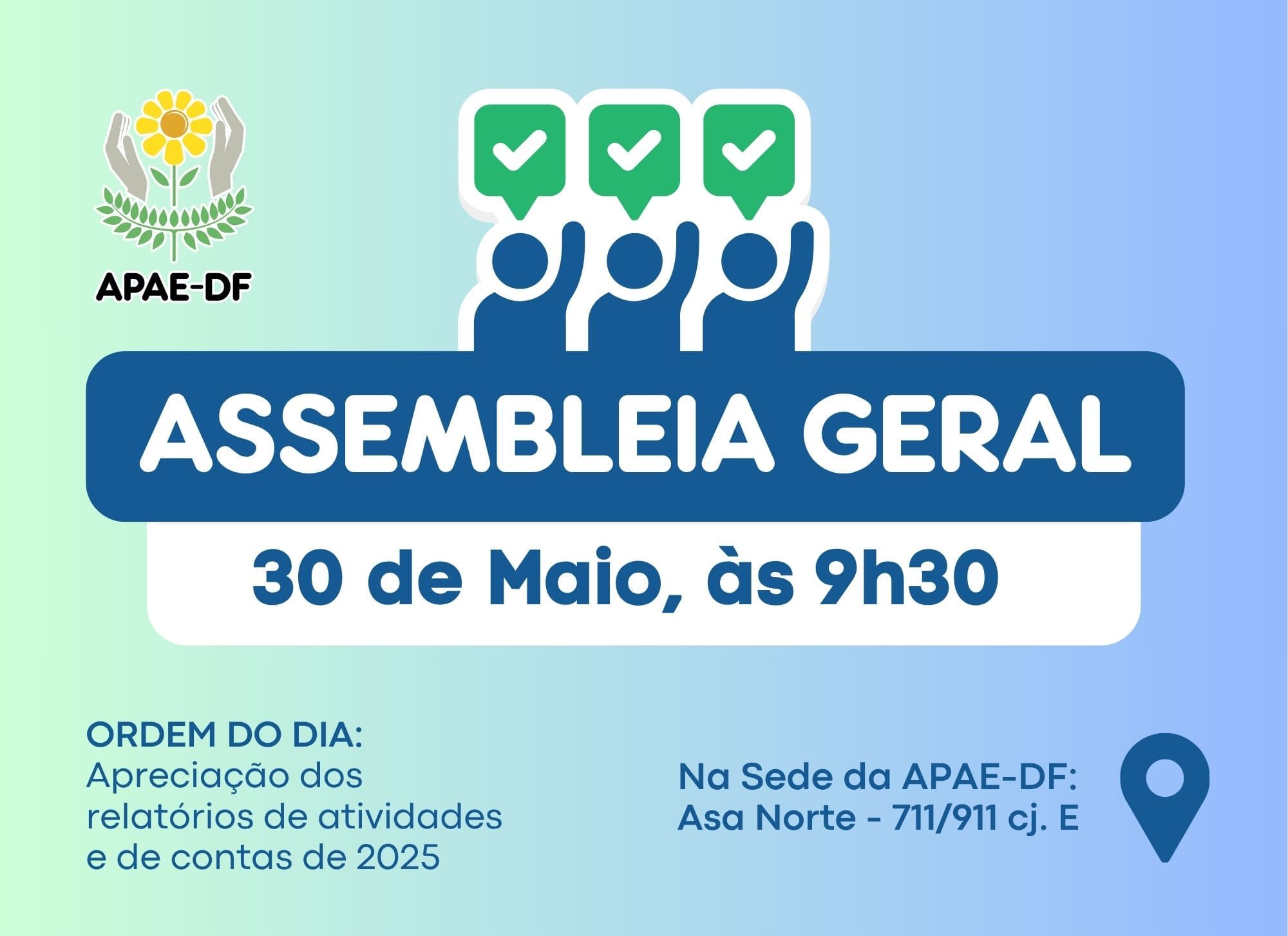 APAE-DF

ASSEMBLEIA GERAL

30 de Maio, às 9h30

ORDEM DO DIA:
Apreciação dos relatórios de atividades e de contas de 2025

Na Sede da APAE-DF:
Asa Norte - 711/911 cj. E